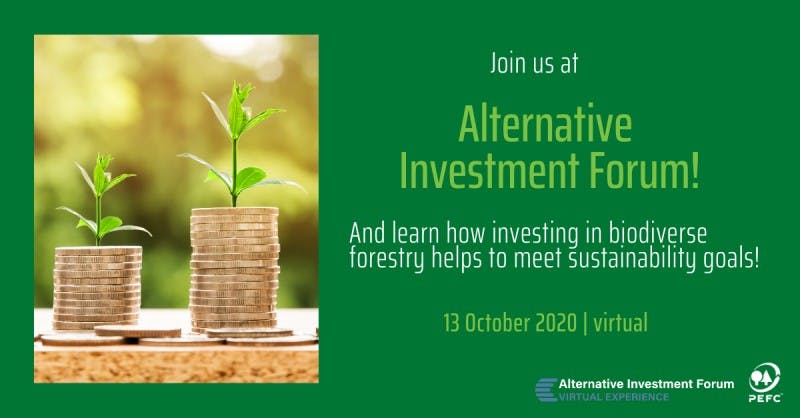 Join us at

Alternative Investment Forum!

And learn how investing in biodiverse forestry helps to meet sustainability goals!

13 October 2020 | virtual

Alternative Investment Forum
VIRTUAL EXPERIENCE

PEFC